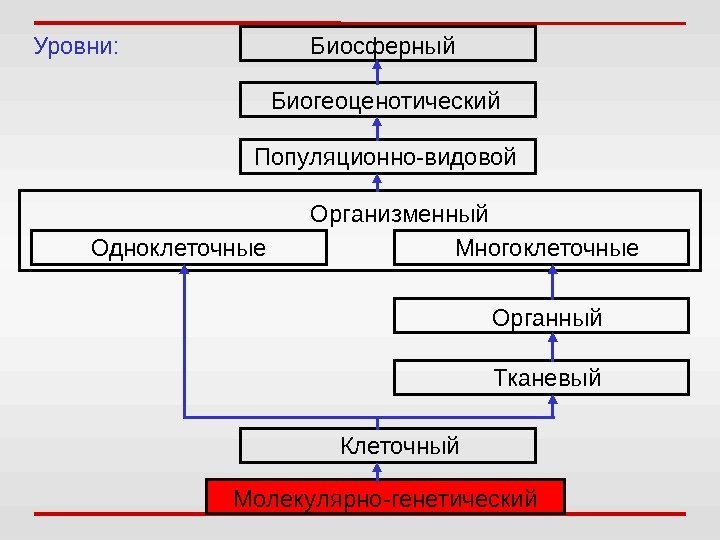 Уровни:

Биосферный

Биогеоценотический

Популяционно-видовой

Организменный

Одноклеточные

Многоклеточные

Органный

Тканевый

Клеточный

Молекулярно-генетический